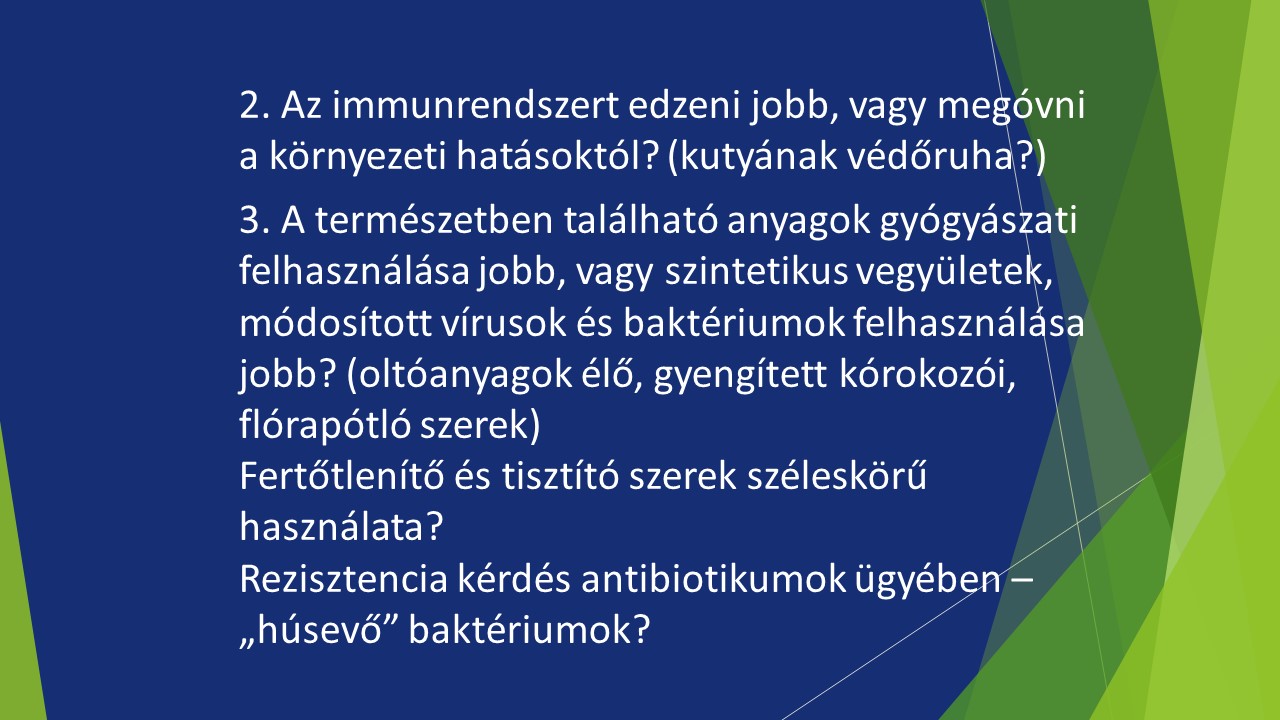 2. Az immunrendszert edzeni jobb, vagy megóvni a környezeti hatásoktól? (kutyának védőruha?)

3. A természetben található anyagok gyógyászati felhasználása jobb, vagy szintetikus vegyületek, módosított vírusok és baktériumok felhasználása jobb? (oltóanyagok élő, gyengített kórokozói, flórapótló szerek)
Fertőtlenítő és tisztító szerek széleskörű használata?
Rezisztencia kérdés antibiotikumok ügyében – „húsevő” baktériumok?